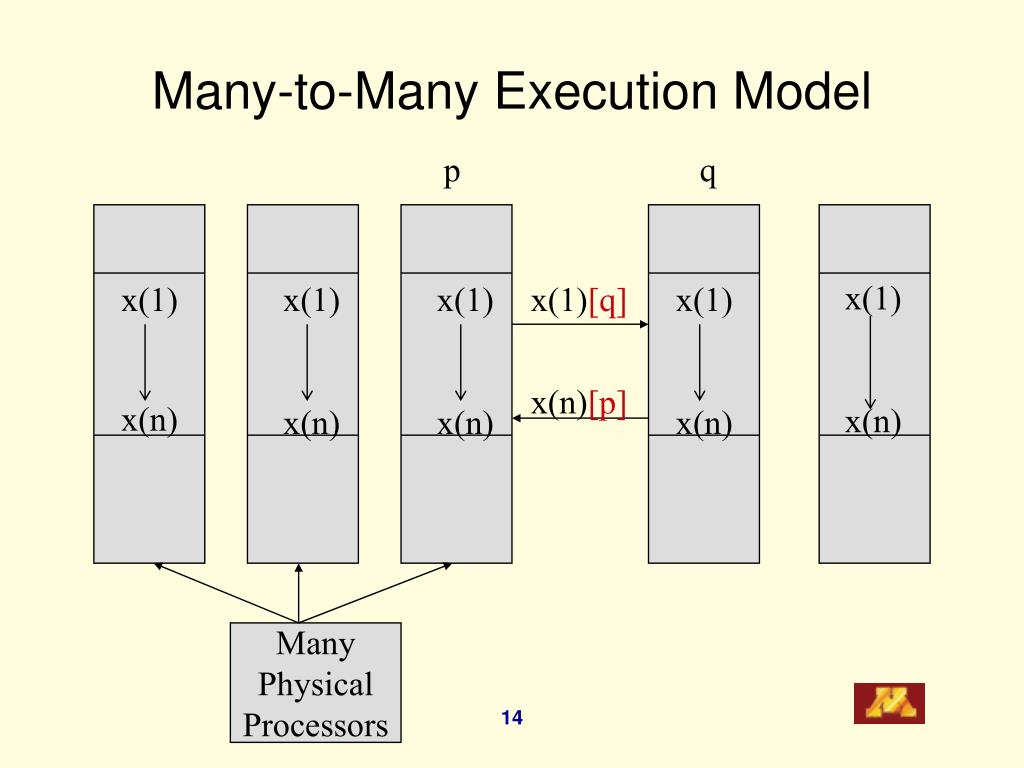 Many-to-Many Execution Model

p

q

x(1)

x(n)

x(1)

x(n)

x(1)

x(n)

x(1)[q]

x(n)[p]

x(1)

x(n)

x(1)

x(n)

Many Physical Processors

14

M